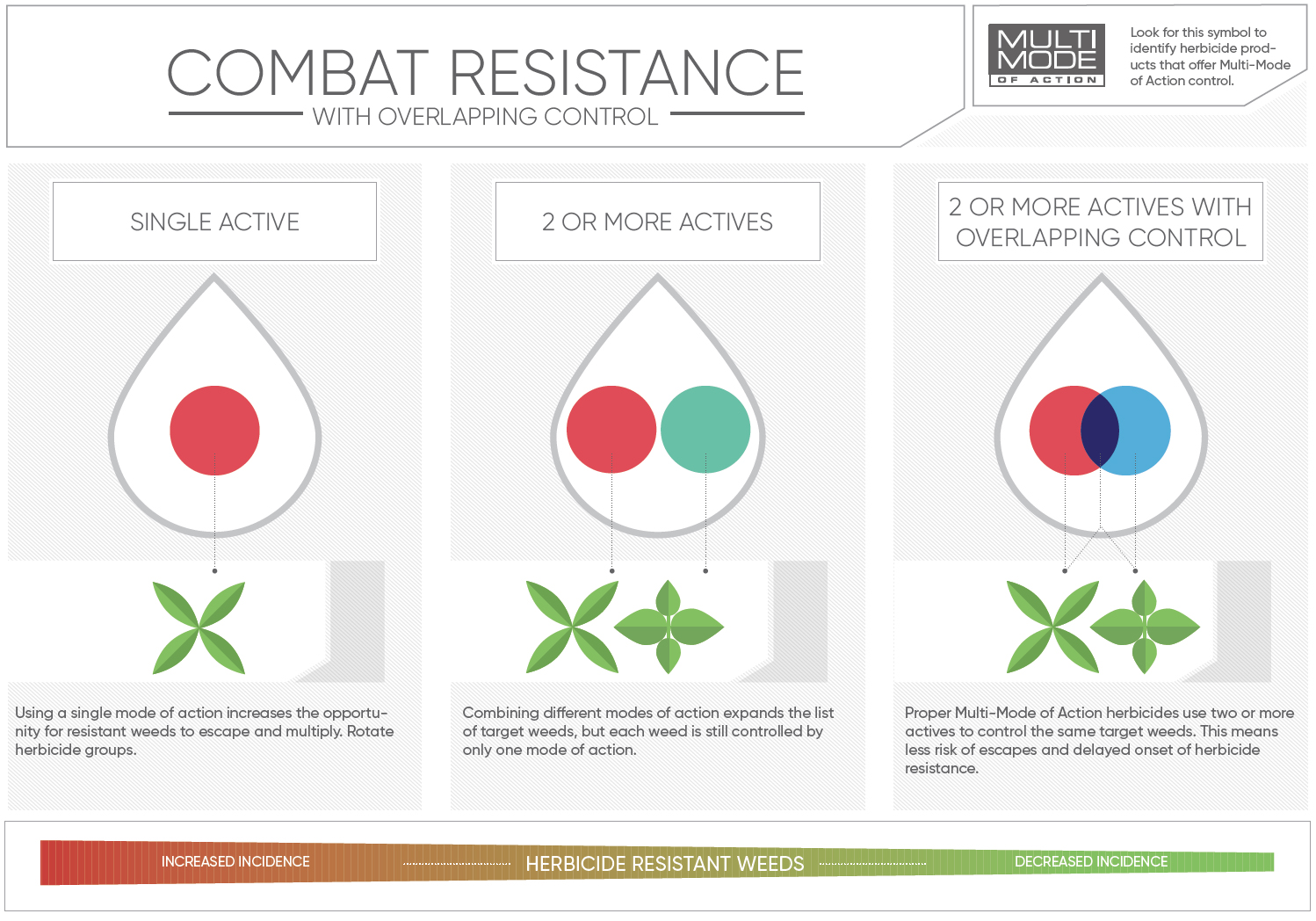 COMBAT RESISTANCE
WITH OVERLAPPING CONTROL

MULTI MODE OF ACTION

Look for this symbol to identify herbicide products that offer Multi-Mode of Action control.

SINGLE ACTIVE

Using a single mode of action increases the opportunity for resistant weeds to escape and multiply. Rotate herbicide groups.

2 OR MORE ACTIVES

Combining different modes of action expands the list of target weeds, but each weed is still controlled by only one mode of action.

2 OR MORE ACTIVES WITH OVERLAPPING CONTROL

Proper Multi-Mode of Action herbicides use two or more actives to control the same target weeds. This means less risk of escapes and delayed onset of herbicide resistance.

INCREASED INCIDENCE

HERBICIDE RESISTANT WEEDS

DECREASED INCIDENCE